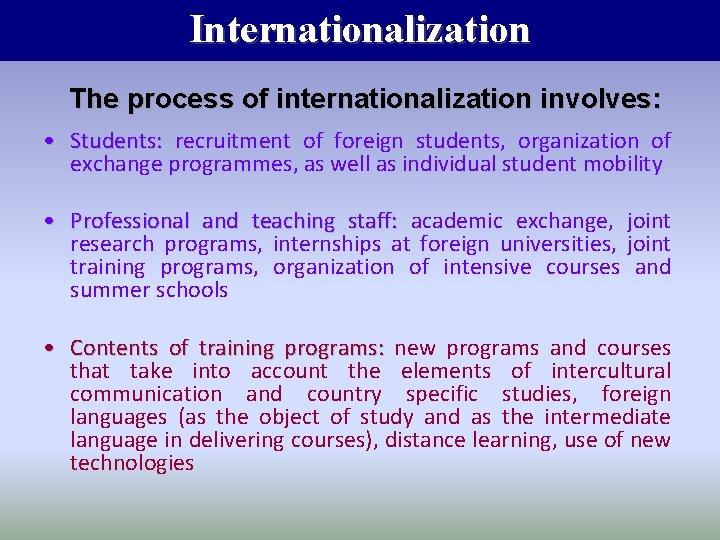 Internationalization

The process of internationalization involves:

• Students: recruitment of foreign students, organization of exchange programmes, as well as individual student mobility

• Professional and teaching staff: academic exchange, joint research programs, internships at foreign universities, joint training programs, organization of intensive courses and summer schools

• Contents of training programs: new programs and courses that take into account the elements of intercultural communication and country specific studies, foreign languages (as the object of study and as the intermediate language in delivering courses), distance learning, use of new technologies